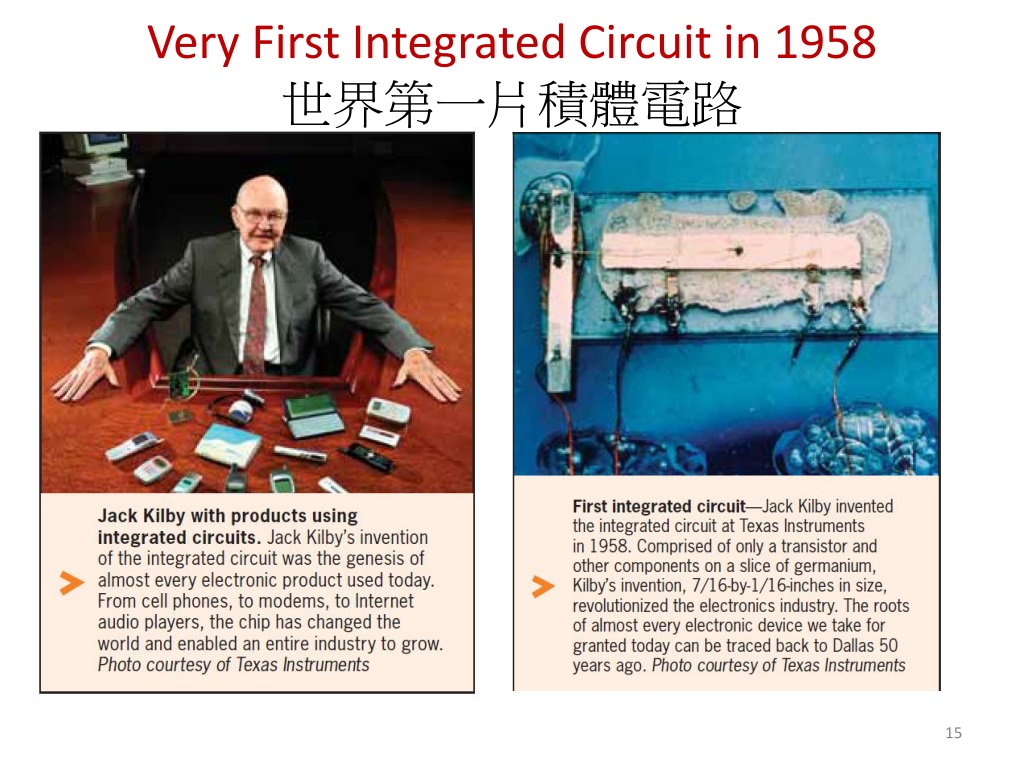 Very First Integrated Circuit in 1958
世界第一片積體電路

Jack Kilby with products using integrated circuits. Jack Kilby's invention of the integrated circuit was the genesis of almost every electronic product used today. From cell phones, to modems, to Internet audio players, the chip has changed the world and enabled an entire industry to grow. Photo courtesy of Texas Instruments

First integrated circuit—Jack Kilby invented the integrated circuit at Texas Instruments in 1958. Comprised of only a transistor and other components on a slice of germanium, Kilby's invention, 7/16-by-1/16-inches in size, revolutionized the electronics industry. The roots of almost every electronic device we take for granted today can be traced back to Dallas 50 years ago. Photo courtesy of Texas Instruments

15